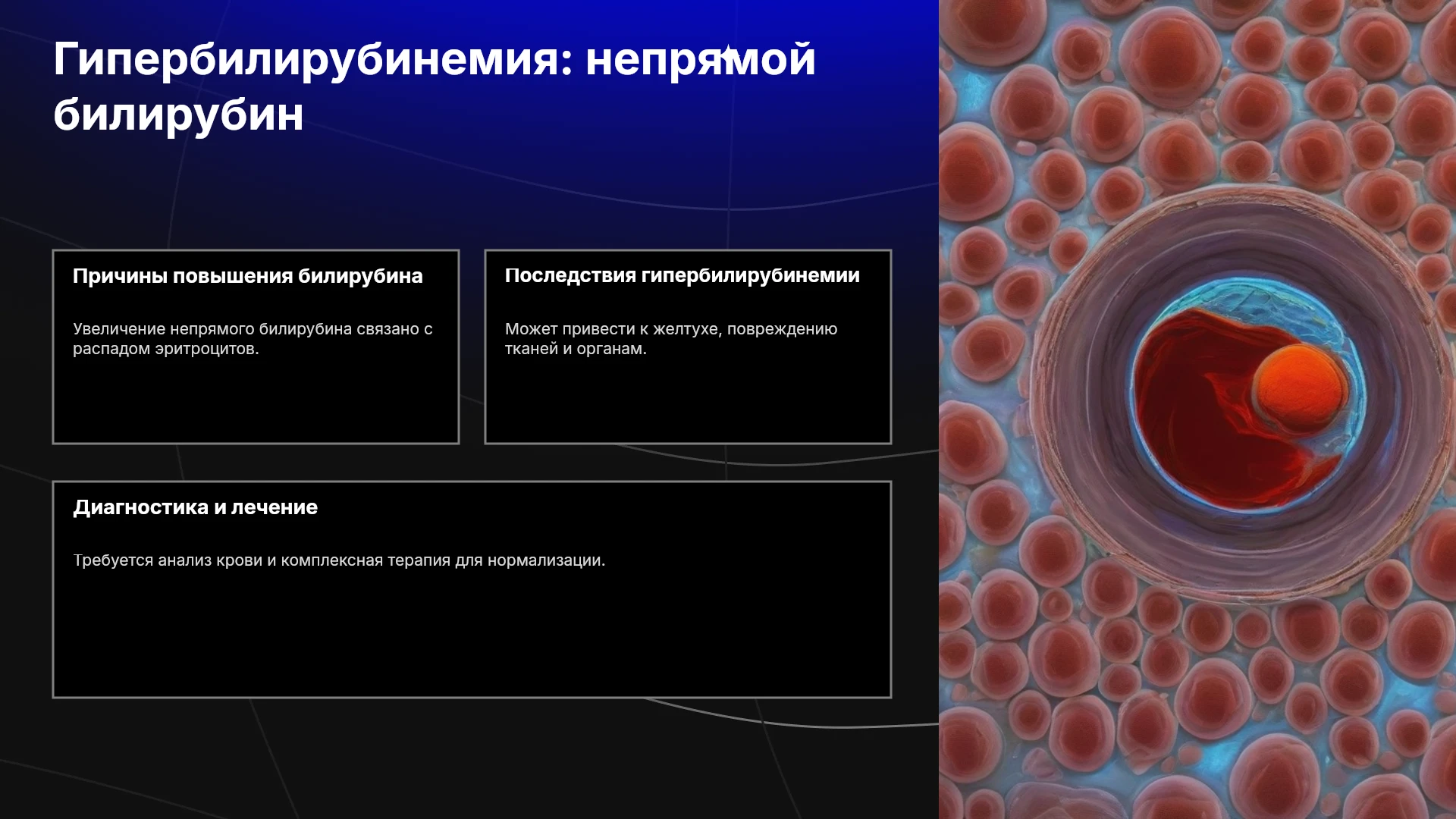 Гипербилирубинемия: непрямой билирубин

Причины повышения билирубина

Увеличение непрямого билирубина связано с распадом эритроцитов.

Последствия гипербилирубинемии

Может привести к желтухе, повреждению тканей и органам.

Диагностика и лечение

Требуется анализ крови и комплексная терапия для нормализации.